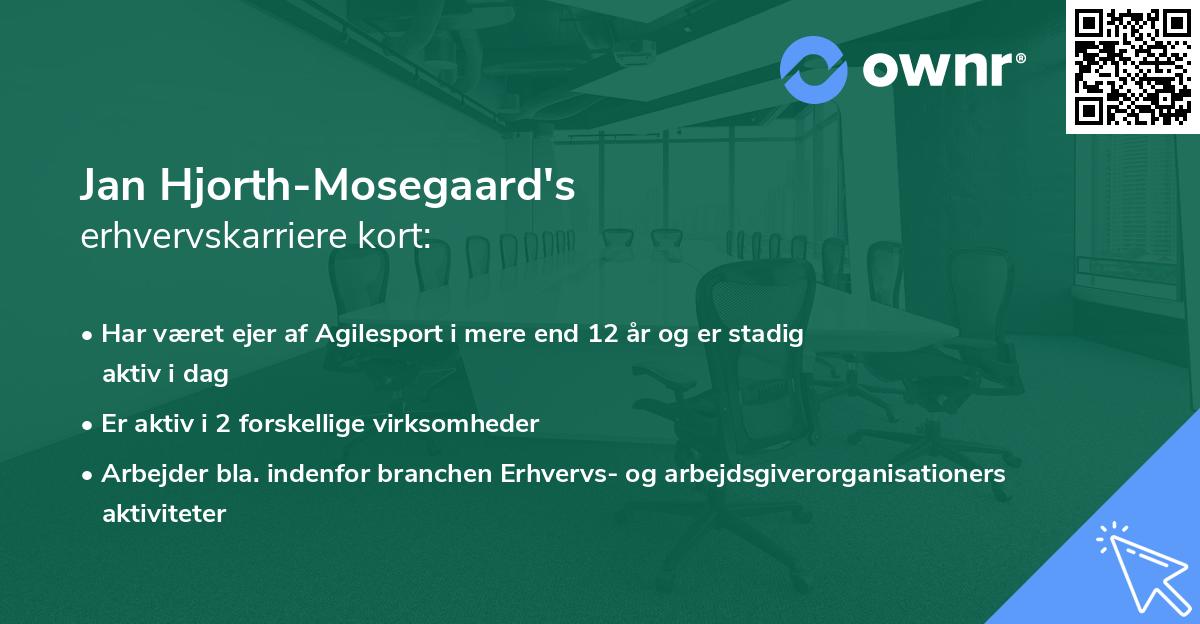 ownr®

Jan Hjorth-Mosegaard's
erhvervskarriere kort:

• Har været ejer af Agilesport i mere end 12 år og er stadig aktiv i dag

• Er aktiv i 2 forskellige virksomheder

• Arbejder bla. indenfor branchen Erhvervs- og arbejdsgiverorganisationers aktiviteter